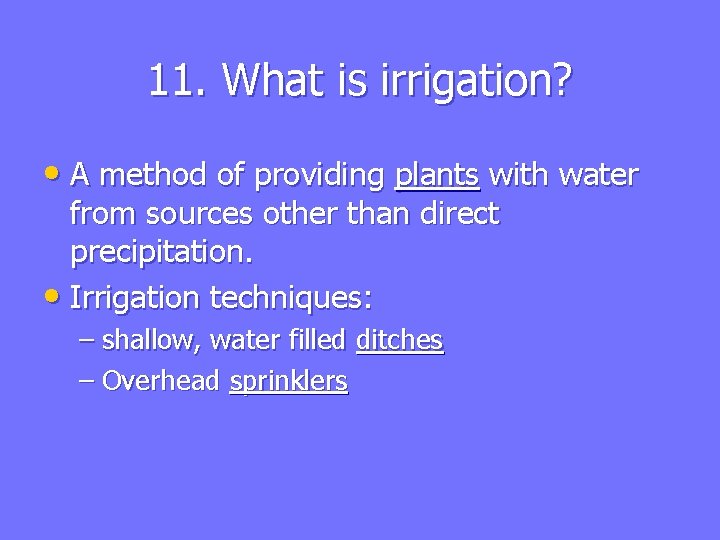 11. What is irrigation?

• A method of providing plants with water from sources other than direct precipitation.

• Irrigation techniques:
– shallow, water filled ditches
– Overhead sprinklers